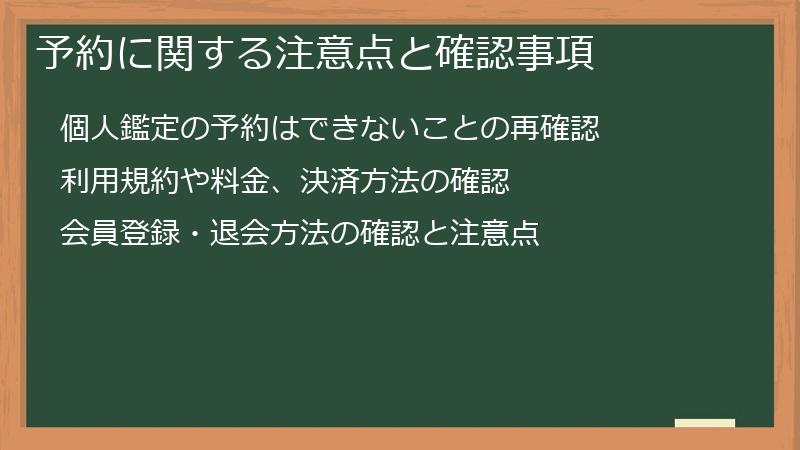 予約に関する注意点と確認事項

個人鑑定の予約はできないことの再確認

利用規約や料金、決済方法の確認

会員登録・退会方法の確認と注意点